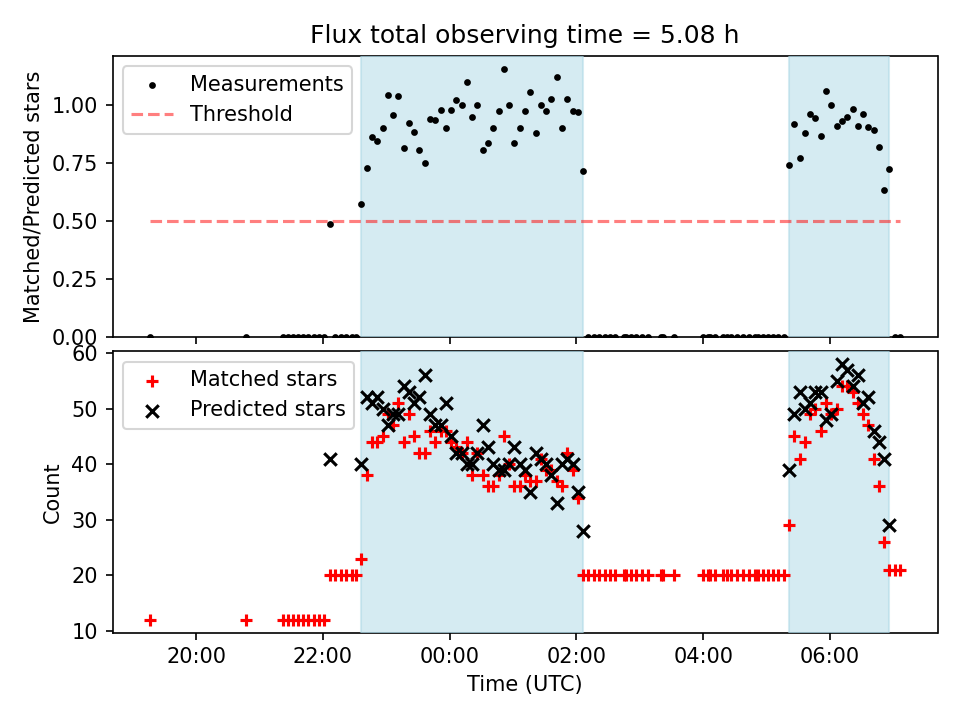 Flux total observing time = 5.08 h

Measurements
Threshold

Matched/Predicted stars

1.00
0.75
0.50
0.25
0.00

Matched stars
Predicted stars

Count

60
50
40
30
20
10

20:00
22:00
00:00
02:00
04:00
06:00

Time (UTC)